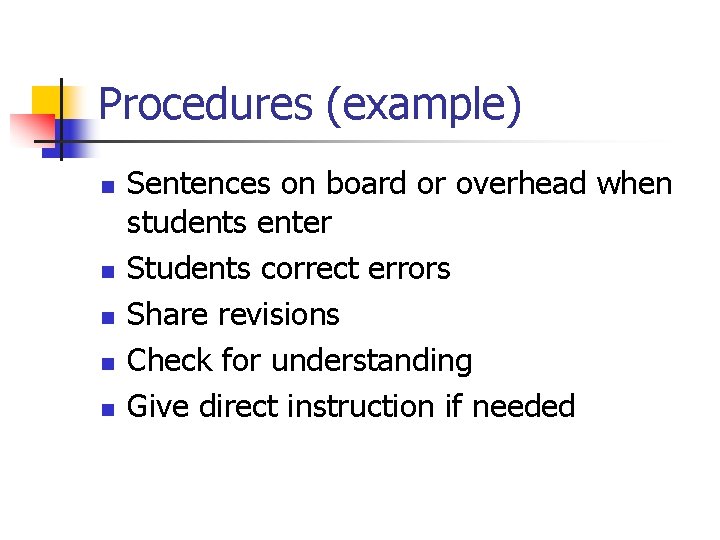 Procedures (example)

- Sentences on board or overhead when students enter
- Students correct errors
- Share revisions
- Check for understanding
- Give direct instruction if needed